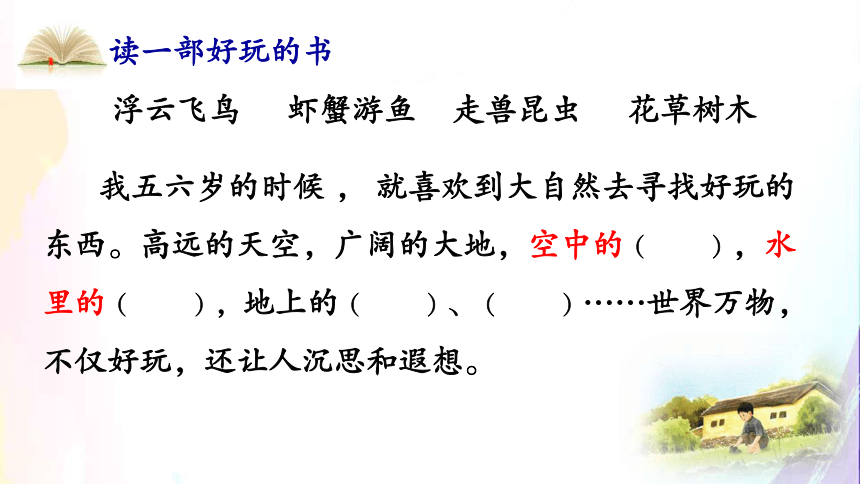 读一部好玩的书

浮云飞鸟　虾蟹游鱼　走兽昆虫　花草树木

我五六岁的时候，就喜欢到大自然去寻找好玩的东西。高远的天空，广阔的大地，空中的（　），水里的（　），地上的（　）、（　）……世界万物，不仅好玩，还让人沉思和遐想。